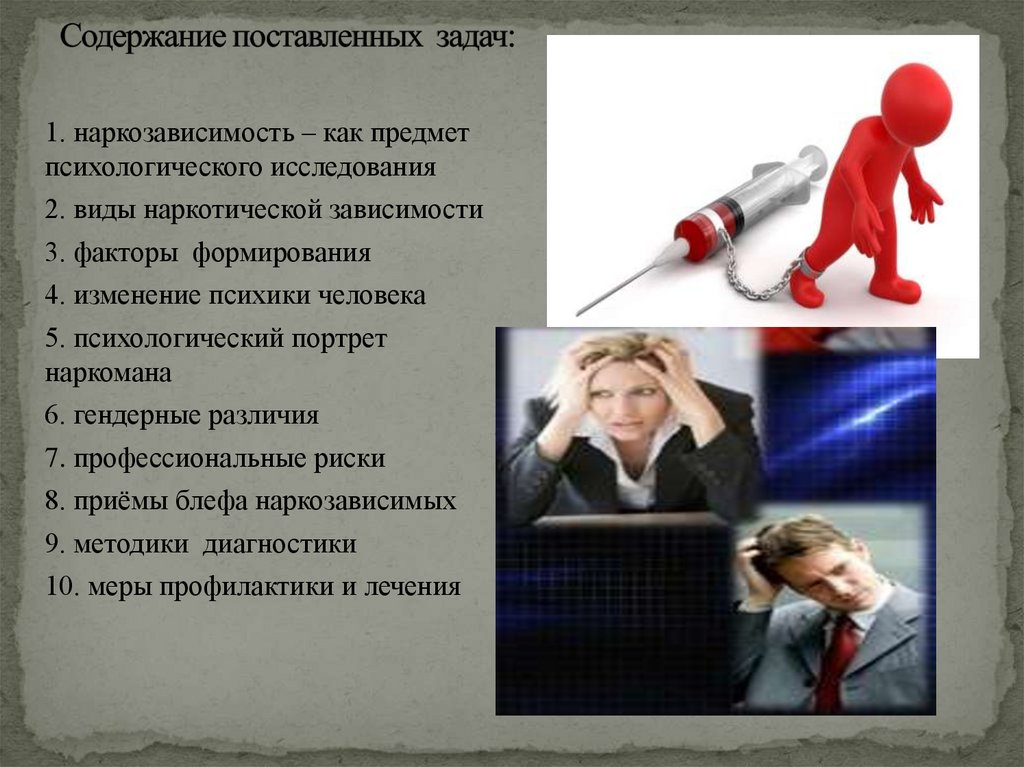 Содержание поставленных задач:

1. наркозависимость – как предмет психологического исследования

2. виды наркотической зависимости

3. факторы формирования

4. изменение психики человека

5. психологический портрет наркомана

6. гендерные различия

7. профессиональные риски

8. приёмы блефа наркозависимых

9. методики диагностики

10. меры профилактики и лечения